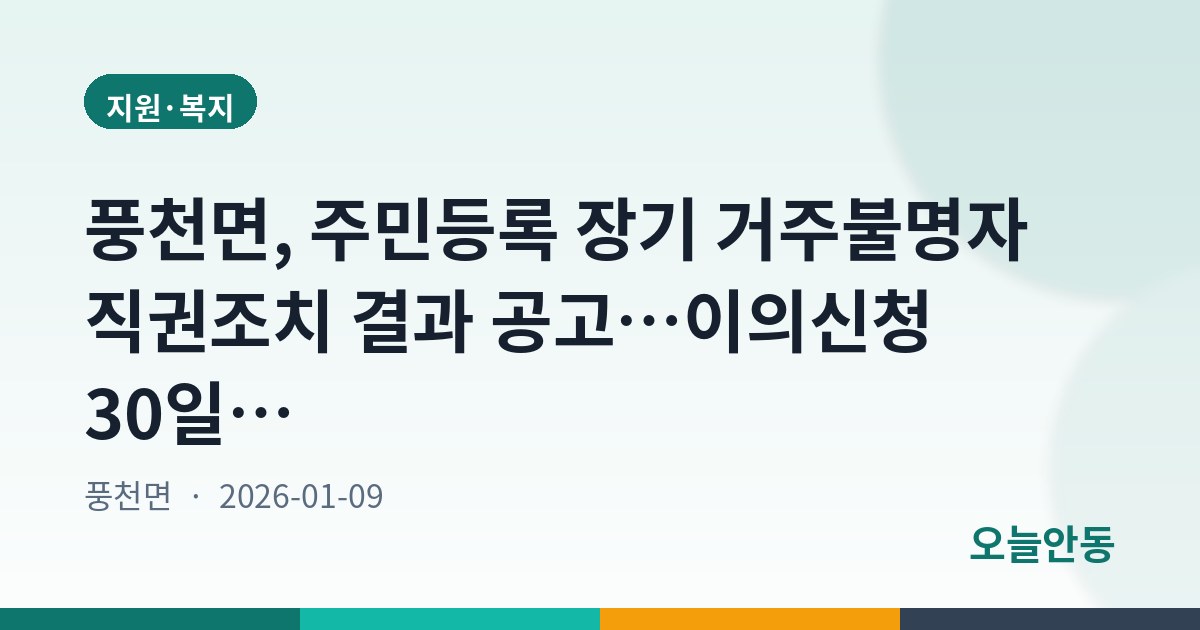 지원·복지

풍천면, 주민등록 장기 거주불명자 직권조치 결과 공고…이의신청 30일…

풍천면 · 2026-01-09

오늘안동